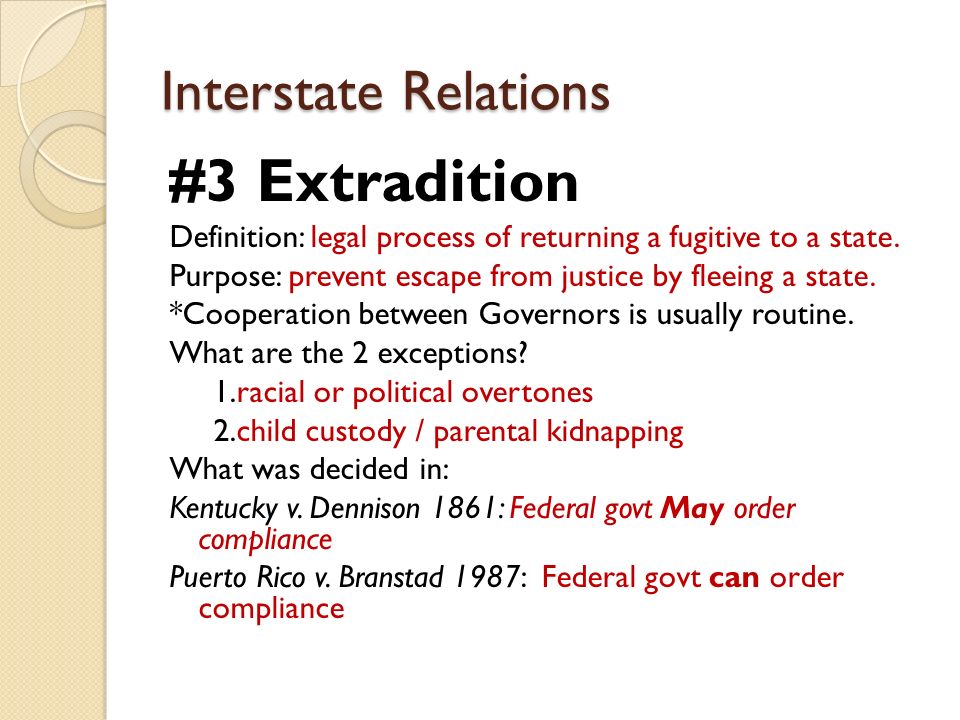 Interstate Relations

#3 Extradition

Definition: legal process of returning a fugitive to a state.
Purpose: prevent escape from justice by fleeing a state.
*Cooperation between Governors is usually routine.
What are the 2 exceptions?
1.racial or political overtones
2.child custody / parental kidnapping
What was decided in:
Kentucky v. Dennison 1861: Federal govt May order compliance
Puerto Rico v. Branstad 1987: Federal govt can order compliance